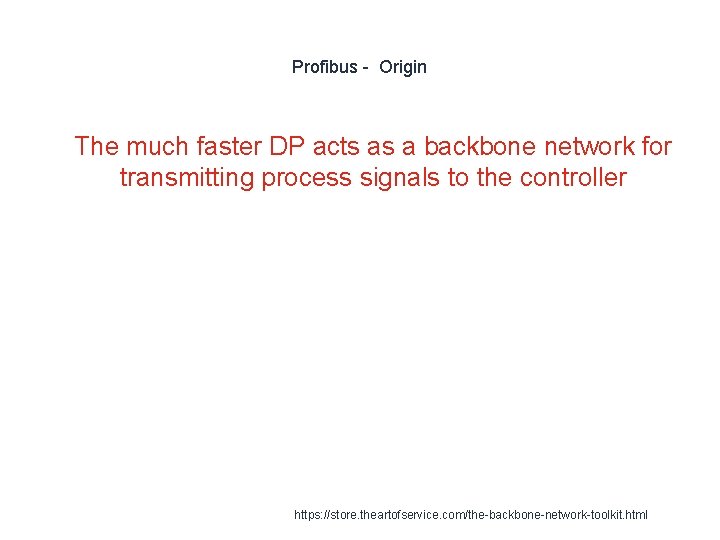 Profibus - Origin

The much faster DP acts as a backbone network for transmitting process signals to the controller

https://store.theartofservice.com/the-backbone-network-toolkit.html